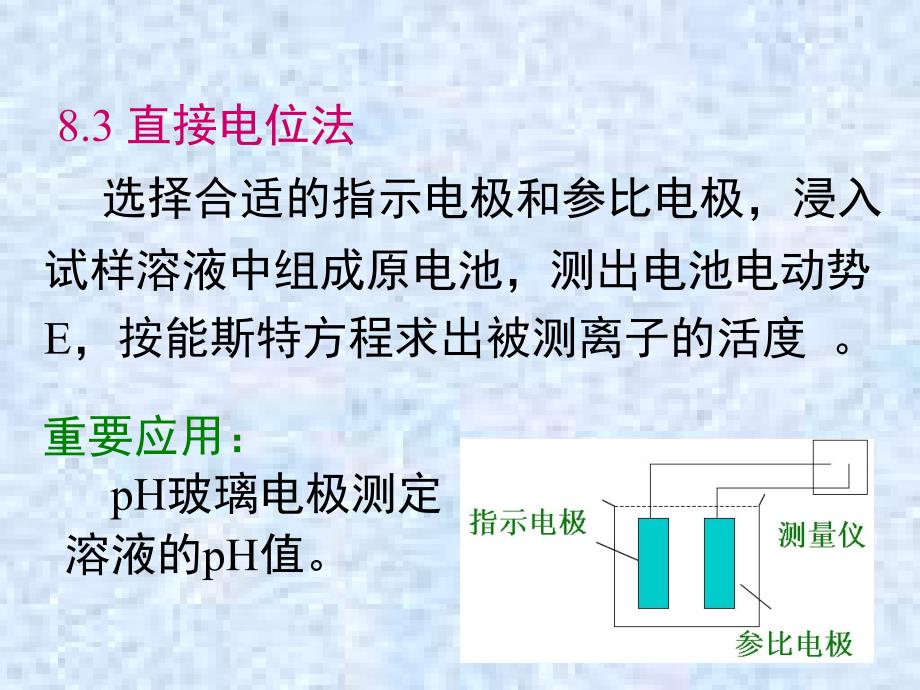 8.3 直接电位法

选择合适的指示电极和参比电极，浸入试样溶液中组成原电池，测出电池电动势E，按能斯特方程求出被测离子的活度 。

重要应用：

pH玻璃电极测定溶液的pH值。

指示电极

测量仪

参比电极